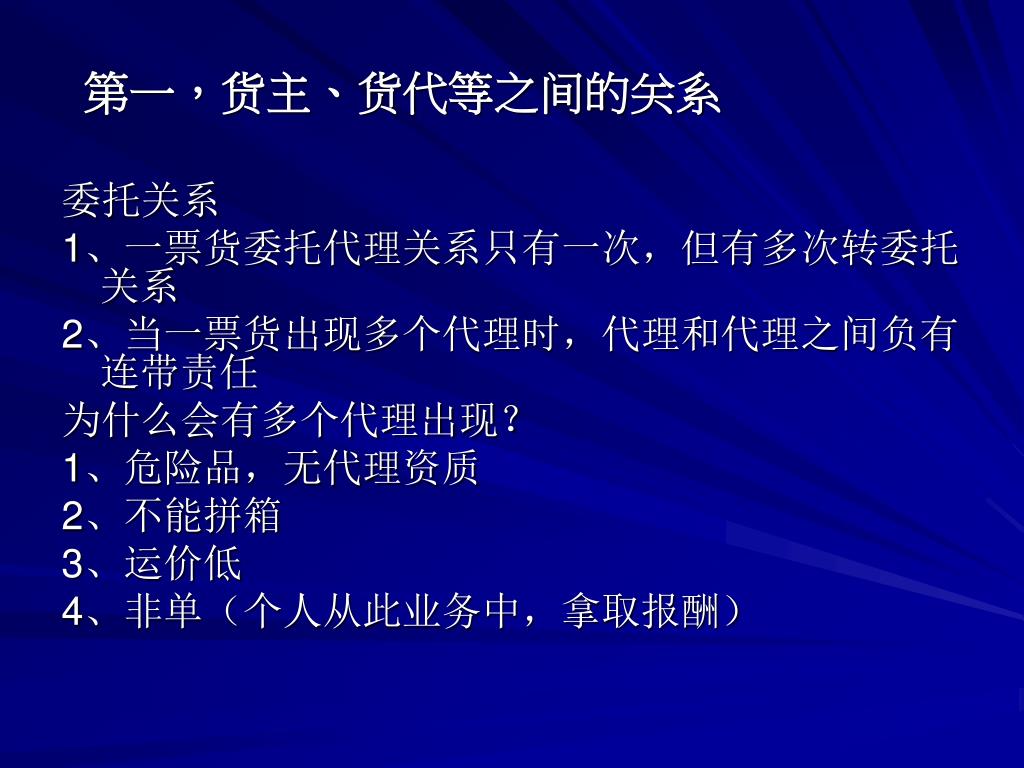 第一，货主、货代等之间的关系

委托关系

1、一票货委托代理关系只有一次，但有多次转委托关系

2、当一票货出现多个代理时，代理和代理之间负有连带责任

为什么会有多个代理出现？

1、危险品，无代理资质

2、不能拼箱

3、运价低

4、非单（个人从此业务中，拿取报酬）